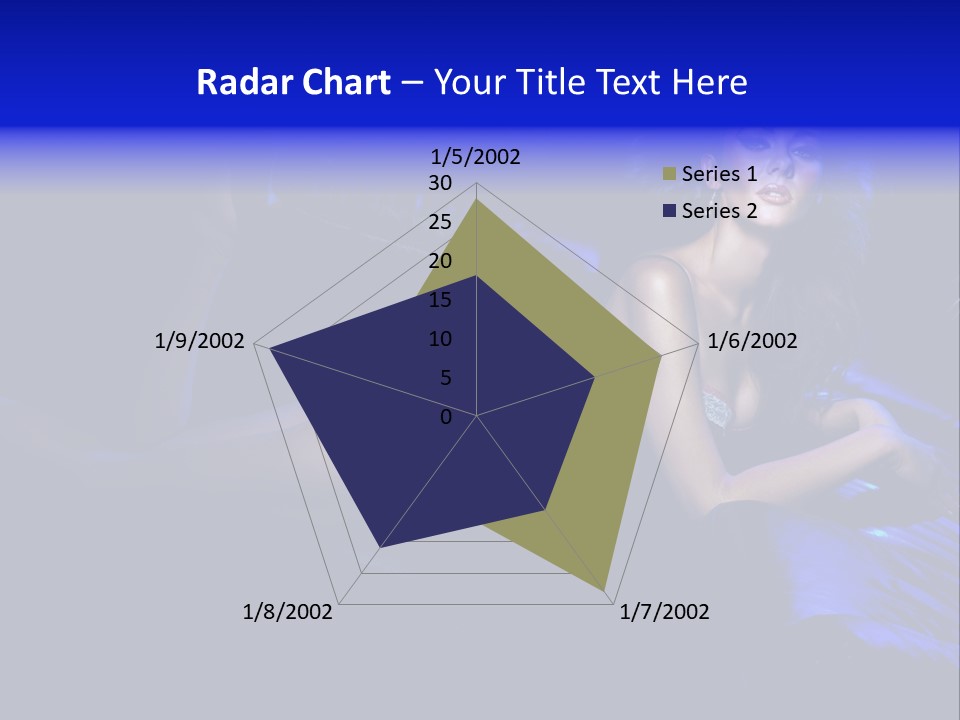 Radar Chart – Your Title Text Here

1/5/2002
30
25
20
15
10
5
0
1/6/2002
1/7/2002
1/8/2002
1/9/2002

Series 1
Series 2